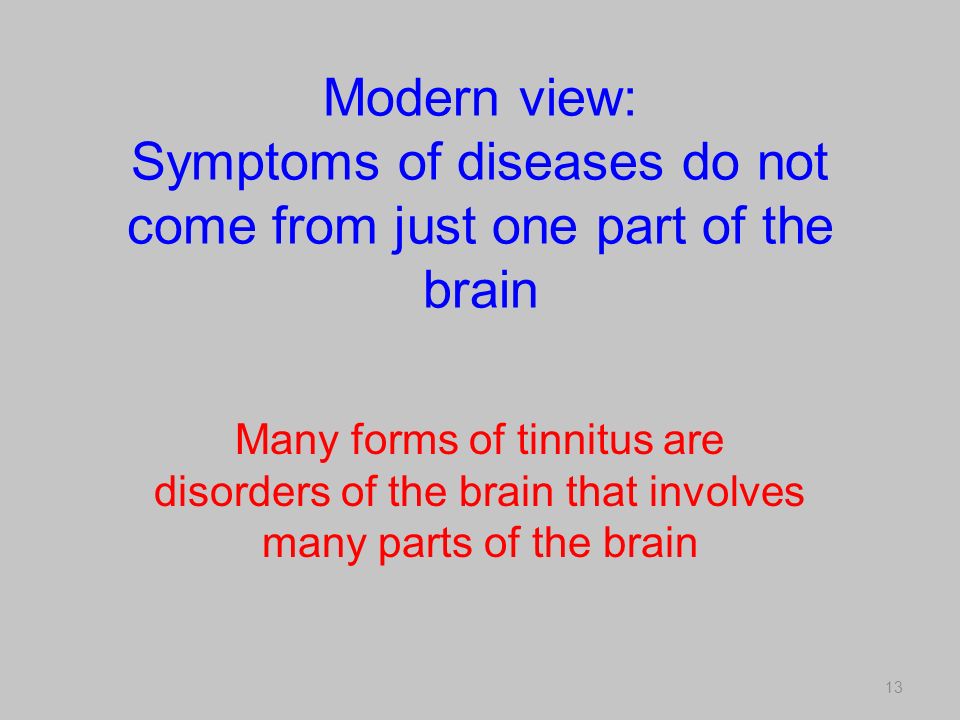 Modern view:
Symptoms of diseases do not come from just one part of the brain

Many forms of tinnitus are disorders of the brain that involves many parts of the brain

13